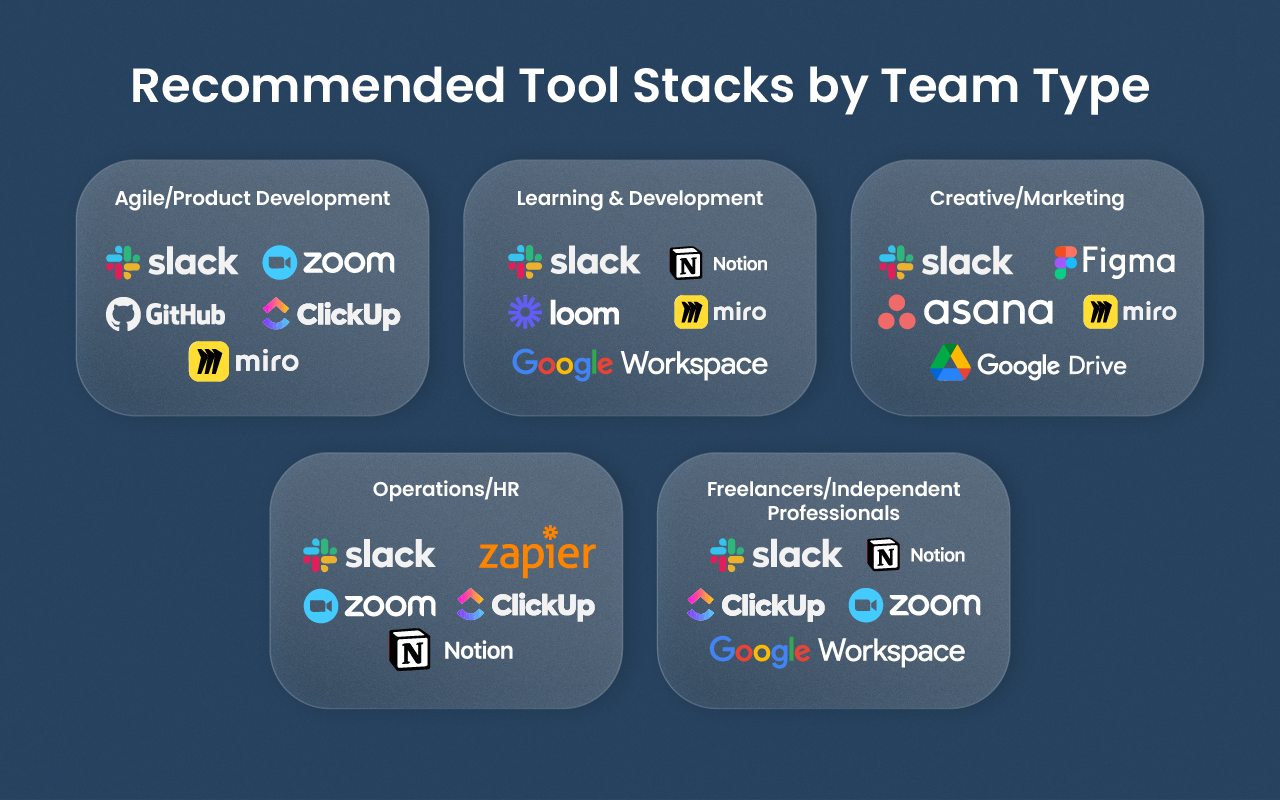 Recommended Tool Stacks by Team Type

Agile/Product Development
slack zoom
GitHub ClickUp
miro

Learning & Development
slack Notion
loom miro
Google Workspace

Creative/Marketing
slack Figma
asana miro
Google Drive

Operations/HR
slack zapier
zoom ClickUp
Notion

Freelancers/Independent Professionals
slack Notion
ClickUp zoom
Google Workspace